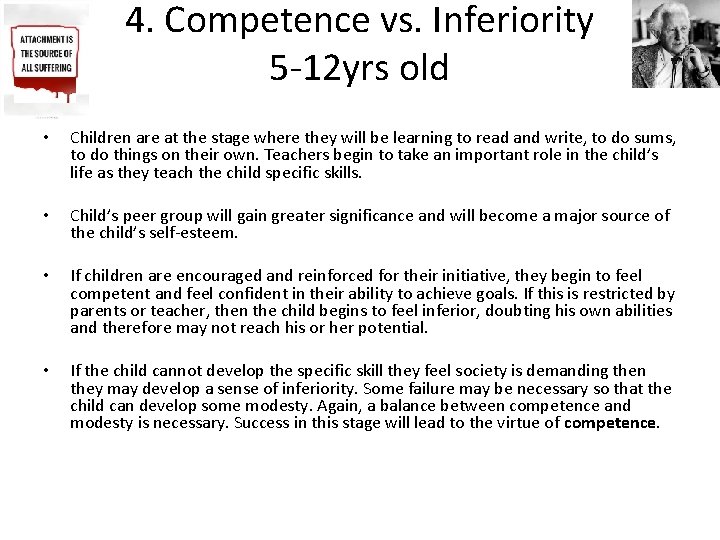 ATTACHMENT IS THE SOURCE OF ALL SUFFERING

4. Competence vs. Inferiority
5-12yrs old

• Children are at the stage where they will be learning to read and write, to do sums, to do things on their own. Teachers begin to take an important role in the child's life as they teach the child specific skills.

• Child's peer group will gain greater significance and will become a major source of the child's self-esteem.

• If children are encouraged and reinforced for their initiative, they begin to feel competent and feel confident in their ability to achieve goals. If this is restricted by parents or teacher, then the child begins to feel inferior, doubting his own abilities and therefore may not reach his or her potential.

• If the child cannot develop the specific skill they feel society is demanding then they may develop a sense of inferiority. Some failure may be necessary so that the child can develop some modesty. Again, a balance between competence and modesty is necessary. Success in this stage will lead to the virtue of competence.